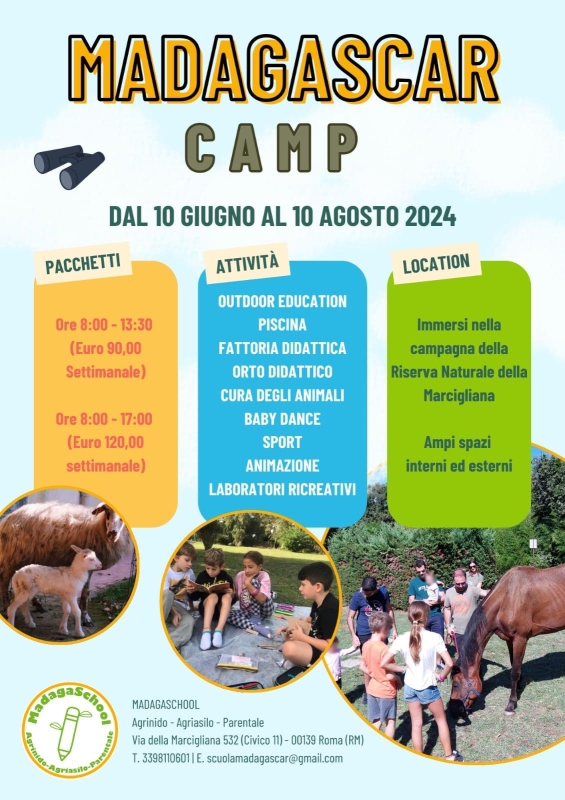 MADAGASCAR
CAMP

DAL 10 GIUGNO AL 10 AGOSTO 2024

PACCHETTI

Ore 8:00 - 13:30 (Euro 90,00 Settimanale)

Ore 8:00 - 17:00 (Euro 120,00 settimanale)

ATTIVITÀ

OUTDOOR EDUCATION
PISCINA
FATTORIA DIDATTICA
ORTO DIDATTICO
CURA DEGLI ANIMALI
BABY DANCE
SPORT
ANIMAZIONE
LABORATORI RICREATIVI

LOCATION

Immersi nella campagna della Riserva Naturale della Marcigliana

Ampi spazi interni ed esterni

MadagaSchool
Agrinido-Agriasilo-Parentale

MADAGASCHOOL
Agrinido - Agriasilo - Parentale
Via della Marcigliana 532 (Civico 11) - 00139 Roma (RM)
T. 3398110601 | E. scuolamadagascar@gmail.com